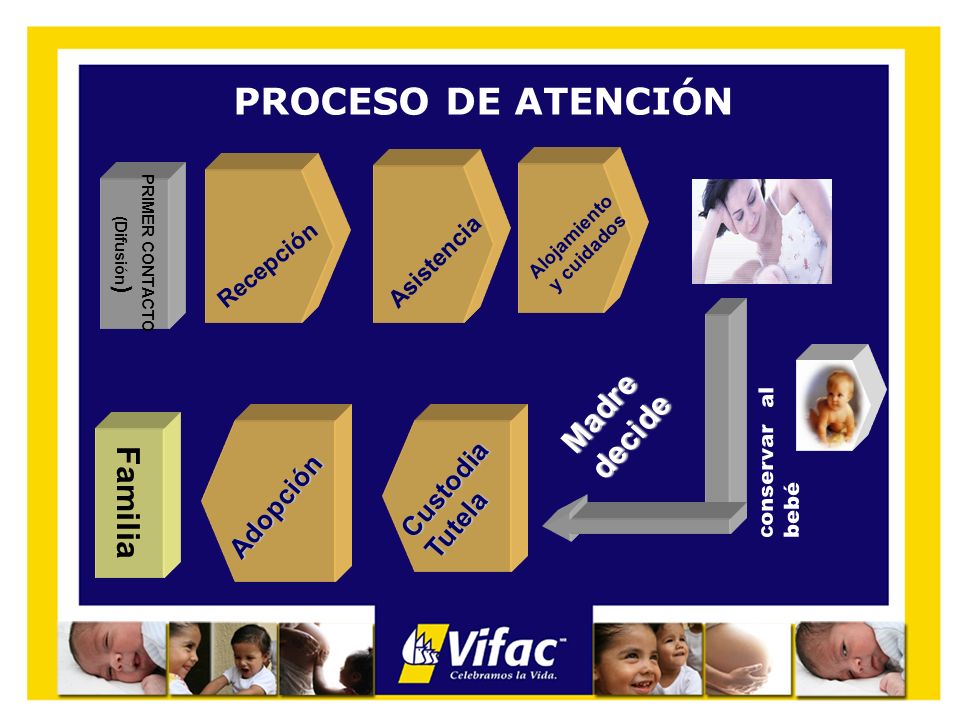 PROCESO DE ATENCIÓN

PRIMER CONTACTO (Difusión)

Recepción

Asistencia

Alojamiento y cuidados

Madre decide

conservar al bebé

Custodia Tutela

Adopción

Familia

Vifac™
Celebramos la Vida.